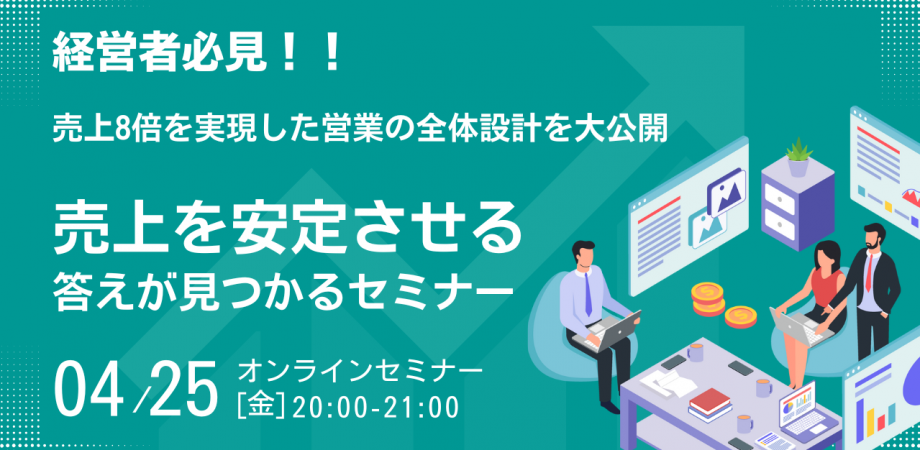 経営者必見！！

売上8倍を実現した営業の全体設計を大公開

売上を安定させる
答えが見つかるセミナー

04/25 オンラインセミナー
[金] 20:00-21:00